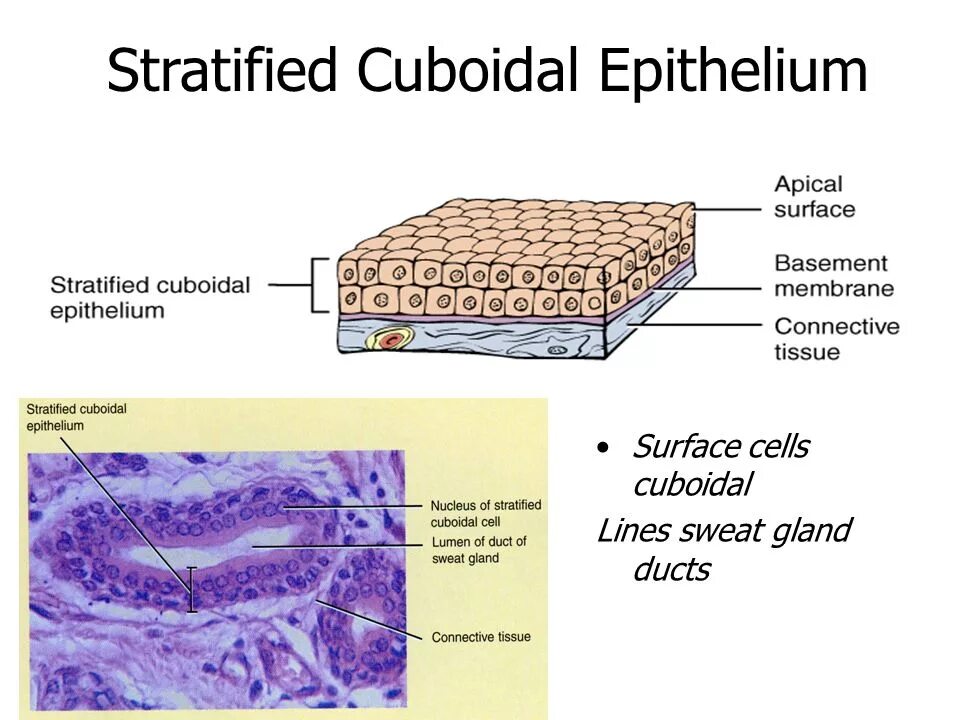 Stratified Cuboidal Epithelium

Stratified cuboidal epithelium

Apical surface

Basement membrane

Connective tissue

Stratified cuboidal epithelium

Nucleus of stratified cuboidal cell

Lumen of duct of sweat gland

Connective tissue

• Surface cells cuboidal

Lines sweat gland ducts